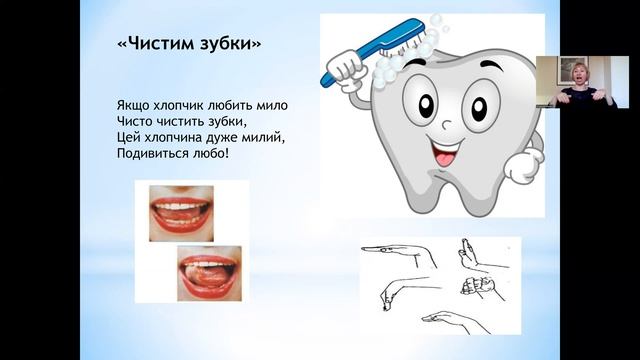 «Чистим зубки»

Якщо хлопчик любить мило
Чисто чистить зубки,
Цей хлопчина дуже милий,
Подивиться любо!